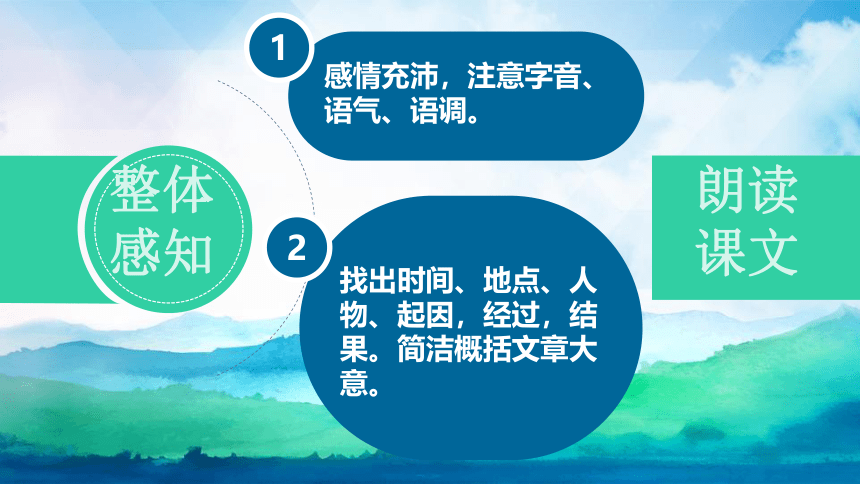 整体感知

1

感情充沛，注意字音、语气、语调。

2

找出时间、地点、人物、起因，经过，结果。简洁概括文章大意。

朗读课文